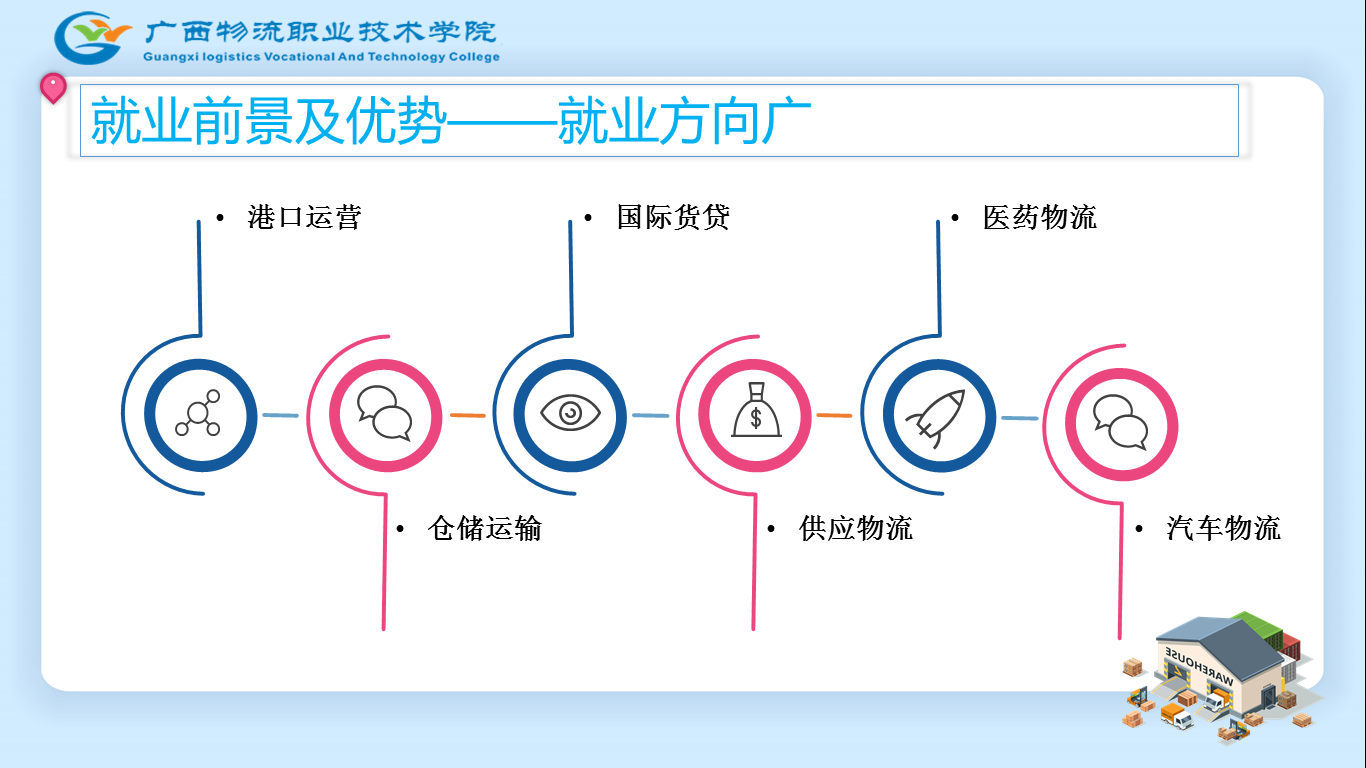 广西物流职业技术学院
Guangxi logistics Vocational And Technology College

就业前景及优势——就业方向广

• 港口运营

• 国际货贷

• 医药物流

• 仓储运输

• 供应物流

• 汽车物流

WAREHOUSE